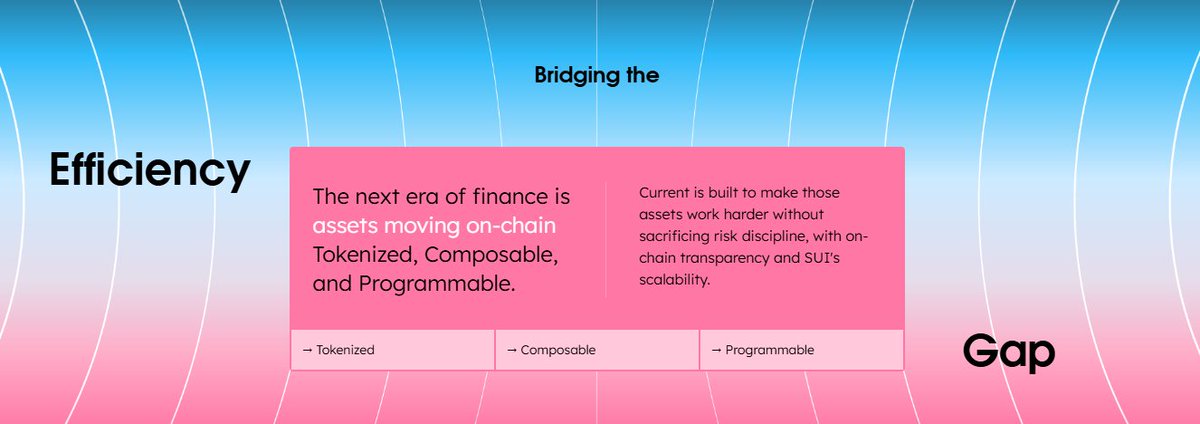 Bridging the

Efficiency

The next era of finance is assets moving on-chain Tokenized, Composable, and Programmable.

Current is built to make those assets work harder without sacrificing risk discipline, with on-chain transparency and SUI's scalability.

→ Tokenized

→ Composable

→ Programmable

Gap